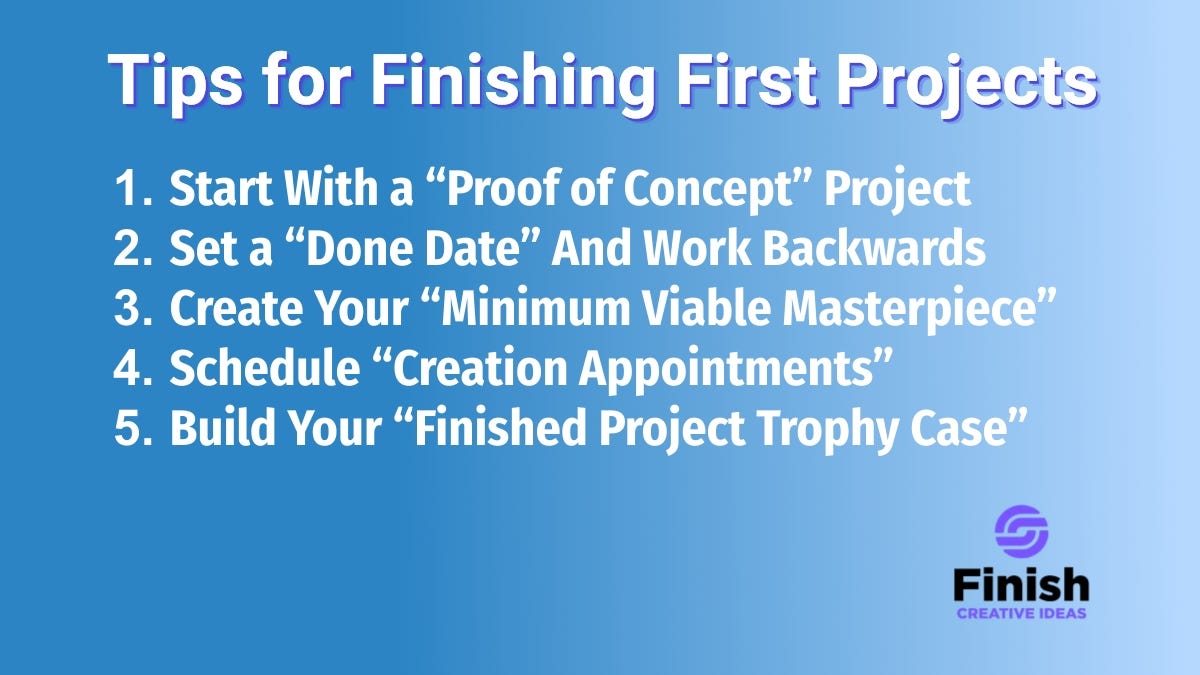 Tips for Finishing First Projects

1. Start With a “Proof of Concept” Project
2. Set a “Done Date” And Work Backwards
3. Create Your “Minimum Viable Masterpiece”
4. Schedule “Creation Appointments”
5. Build Your “Finished Project Trophy Case”

Finish
CREATIVE IDEAS